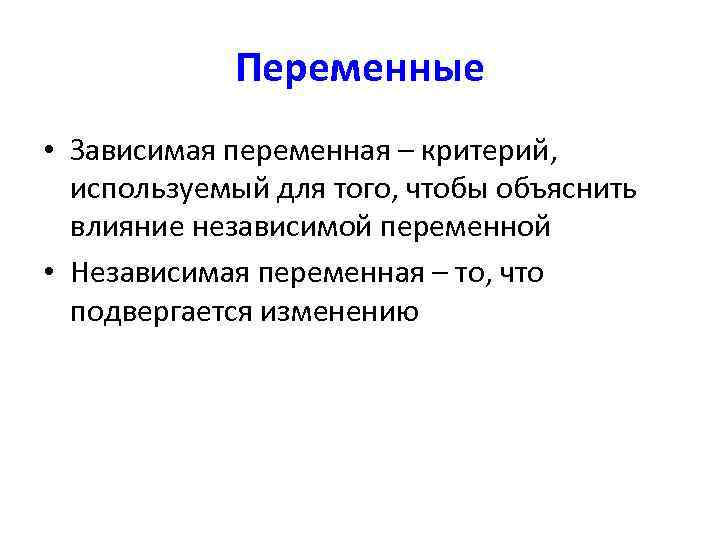 Переменные

• Зависимая переменная – критерий, используемый для того, чтобы объяснить влияние независимой переменной

• Независимая переменная – то, что подвергается изменению